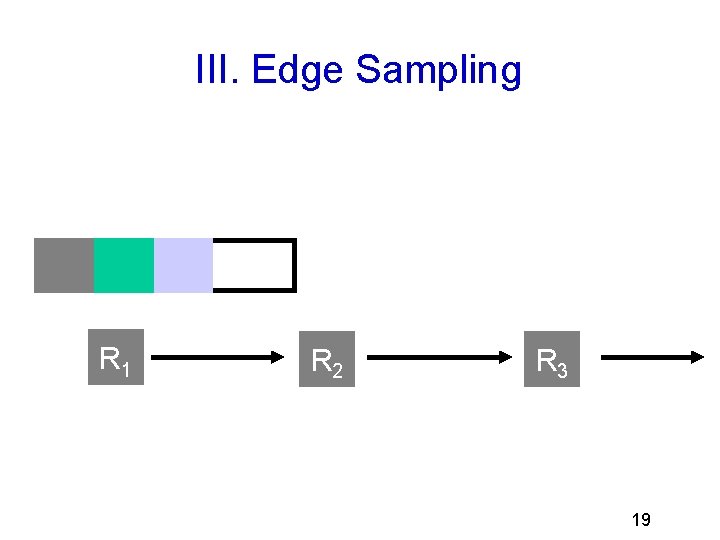 III. Edge Sampling

$R_1$

$R_2$

$R_3$

19